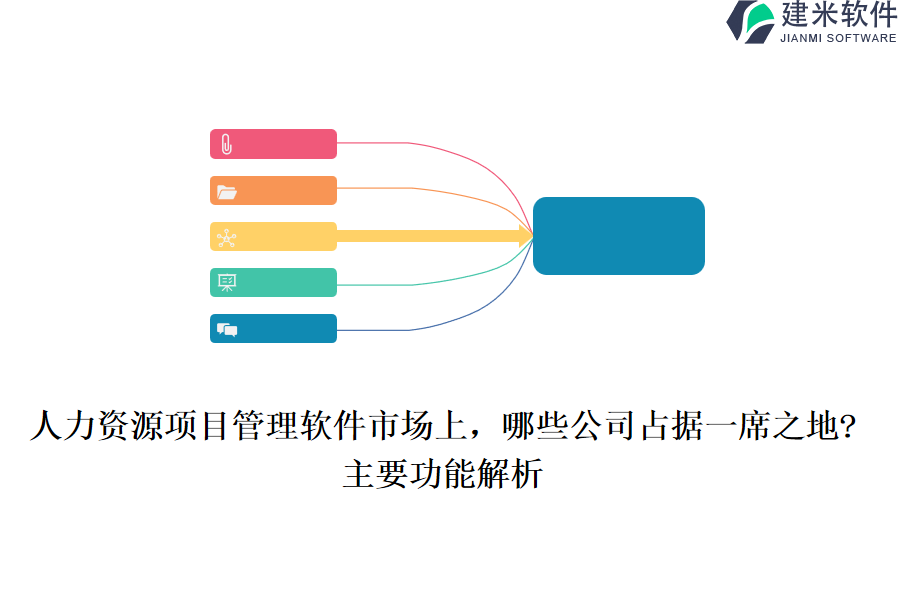 建米软件
JIANMI SOFTWARE

人力资源项目管理软件市场上，哪些公司占据一席之地?主要功能解析